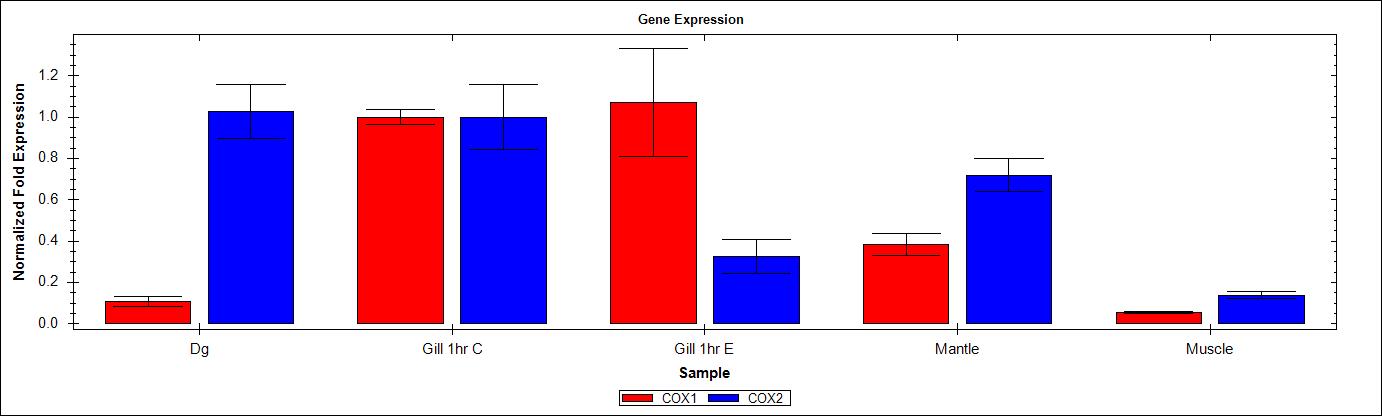 Gene Expression

Normalized Fold Expression

1.2
1.0
0.8
0.6
0.4
0.2
0.0

Dg
Gill 1hr C
Gill 1hr E
Mantle
Muscle

Sample

COX1 COX2